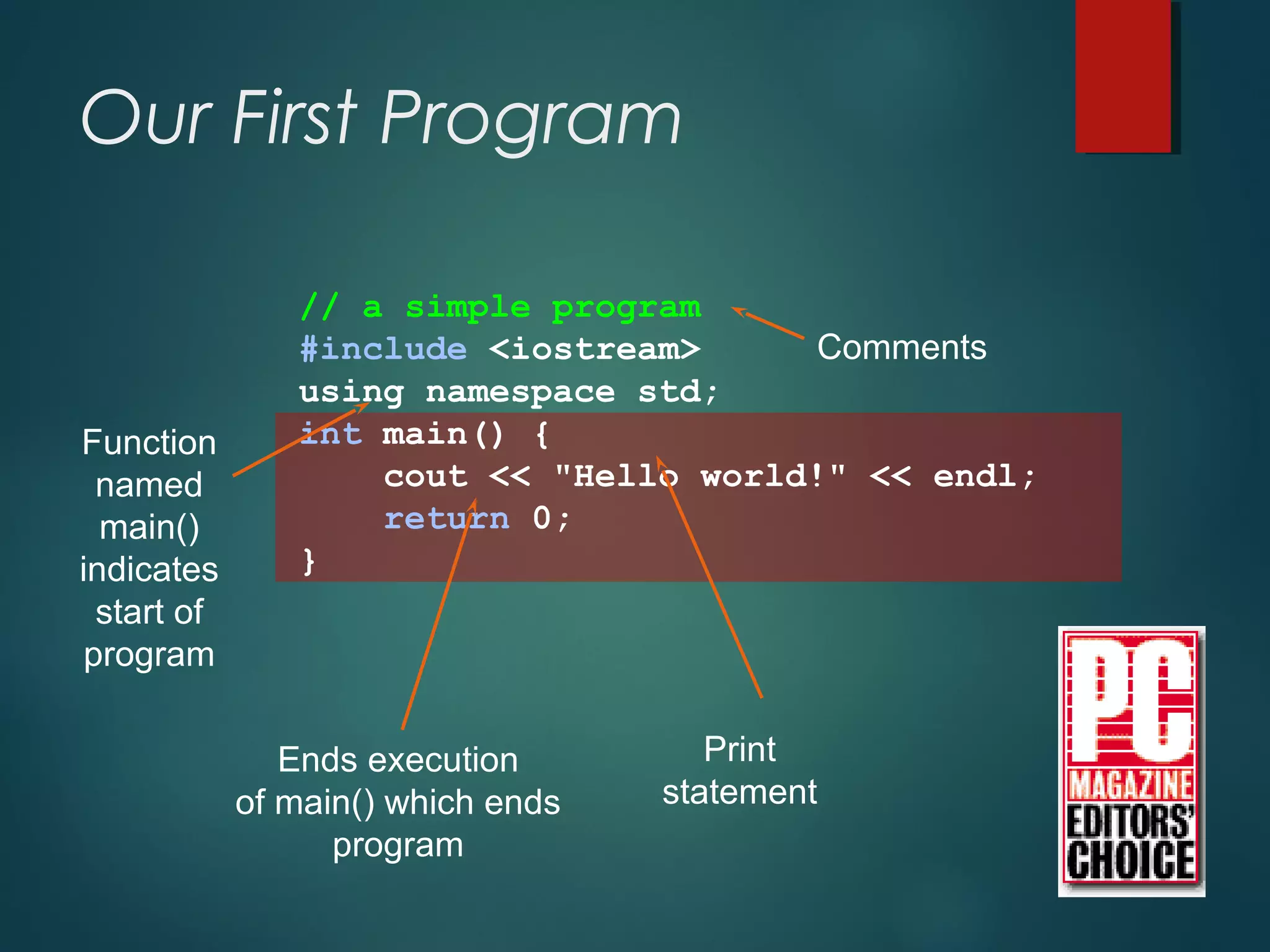 Our First Program

// a simple program
#include <iostream>
using namespace std;
int main() {
cout << "Hello world!" << endl;
return 0;
}

Comments

Function named main() indicates start of program

Ends execution of main() which ends program

Print statement

PC MAGAZINE EDITORS' CHOICE